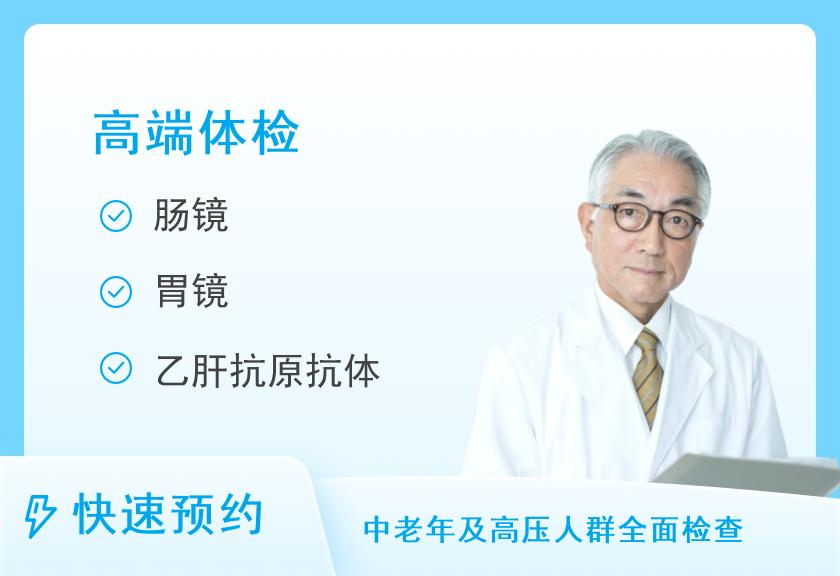 高端体检

肠镜

胃镜

乙肝抗原抗体

快速预约

中老年及高压人群全面检查